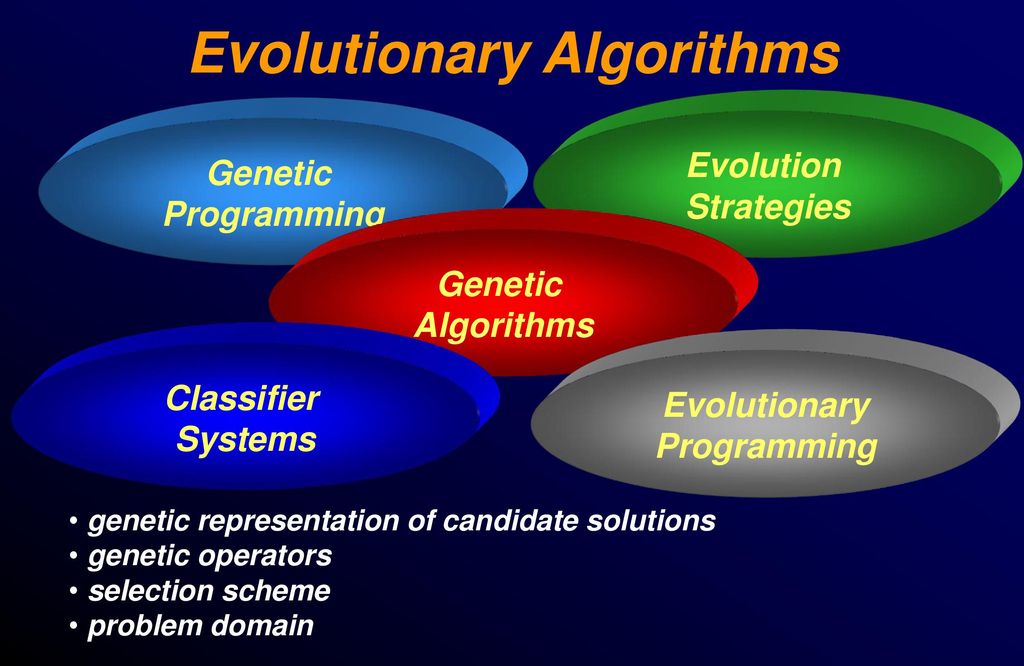 Evolutionary Algorithms

Genetic Programming

Evolution Strategies

Genetic Algorithms

Classifier Systems

Evolutionary Programming

• genetic representation of candidate solutions
• genetic operators
• selection scheme
• problem domain